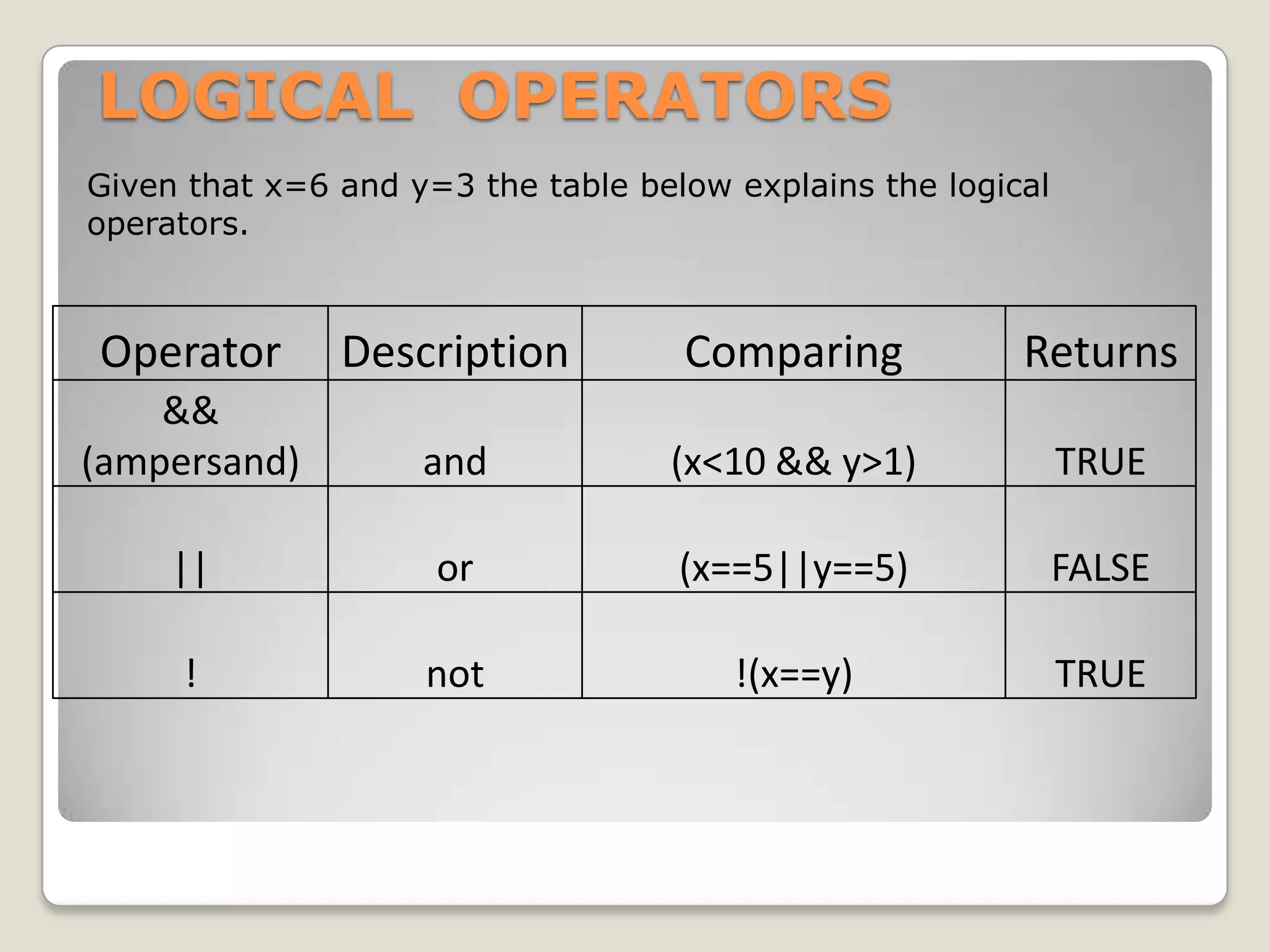 LOGICAL OPERATORS

Given that x=6 and y=3 the table below explains the logical operators.

| Operator | Description | Comparing | Returns |
|---|---|---|---|
| && (ampersand) | and | (x<10 && y>1) | TRUE |
| \|\| | or | (x==5\|\|y==5) | FALSE |
| ! | not | !(x==y) | TRUE |